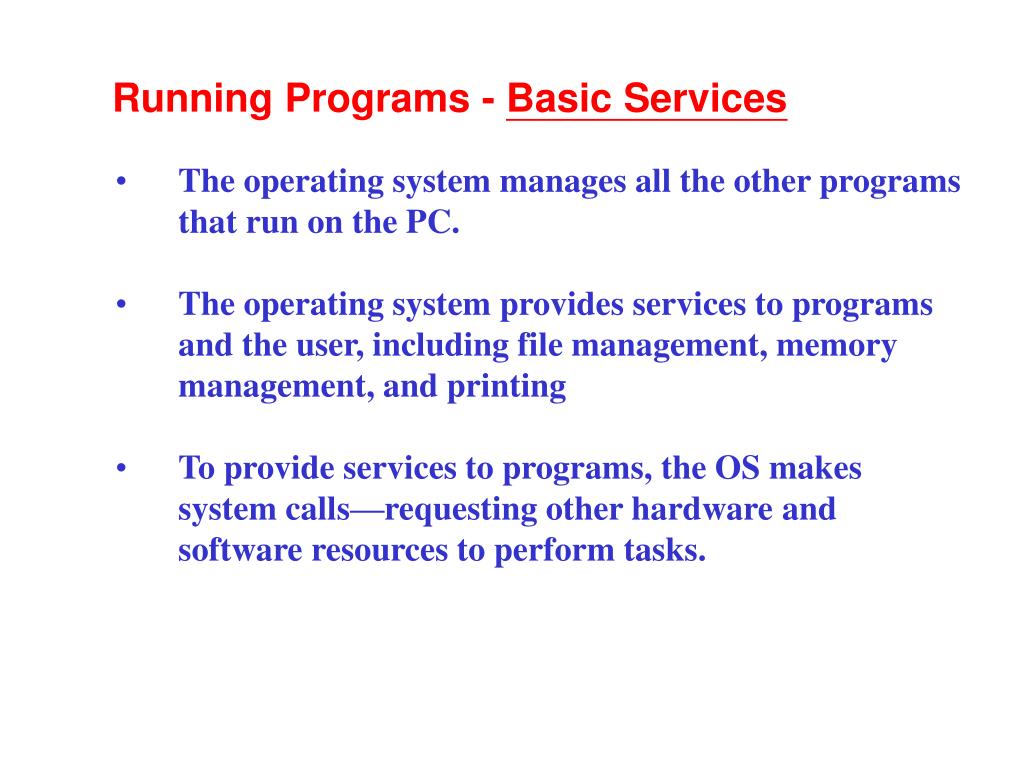 Running Programs - Basic Services

• The operating system manages all the other programs that run on the PC.

• The operating system provides services to programs and the user, including file management, memory management, and printing

• To provide services to programs, the OS makes system calls—requesting other hardware and software resources to perform tasks.